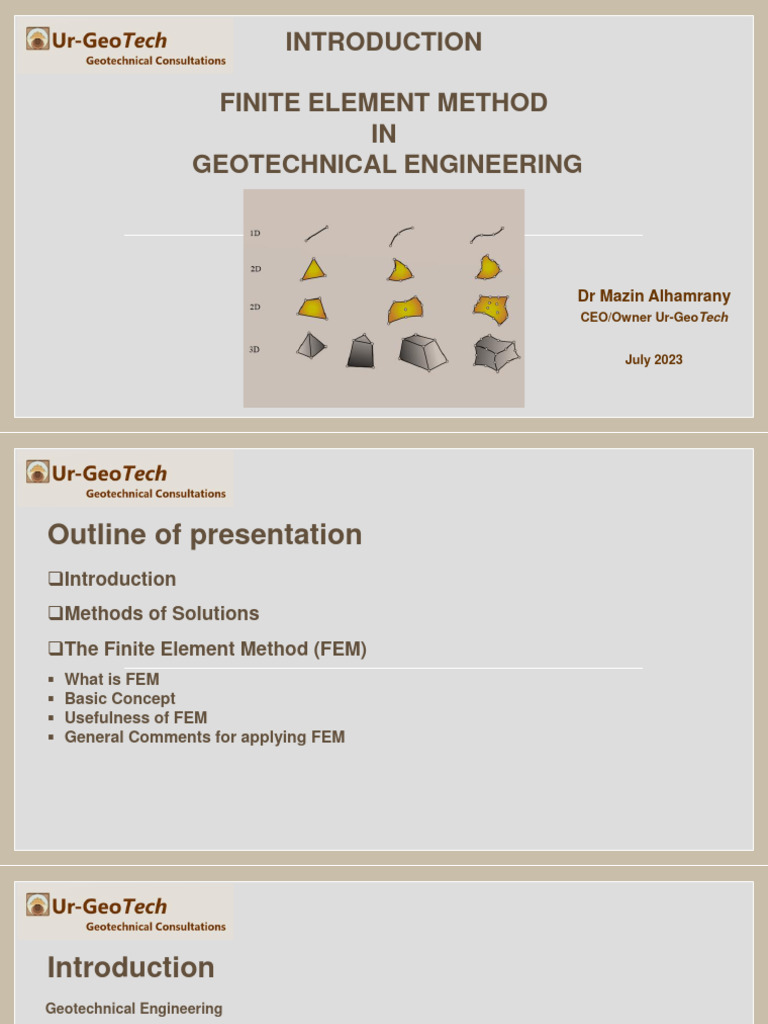 Ur-GeoTech
Geotechnical Consultations

INTRODUCTION

FINITE ELEMENT METHOD
IN
GEOTECHNICAL ENGINEERING

1D
2D
2D
3D

Dr Mazin Alhamrany
CEO/Owner Ur-GeoTech

July 2023

Ur-GeoTech
Geotechnical Consultations

Outline of presentation

❑Introduction

❑Methods of Solutions

❑The Finite Element Method (FEM)

▪ What is FEM
▪ Basic Concept
▪ Usefulness of FEM
▪ General Comments for applying FEM

Ur-GeoTech
Geotechnical Consultations

Introduction

Geotechnical Engineering